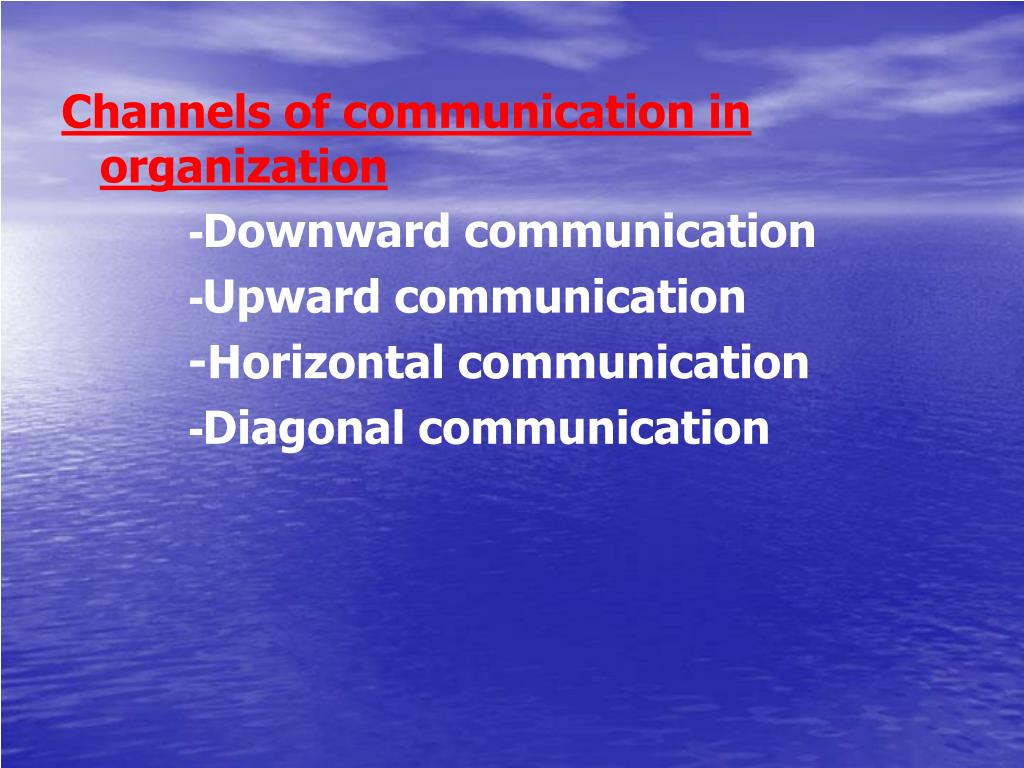 Channels of communication in organization

-Downward communication
-Upward communication
-Horizontal communication
-Diagonal communication